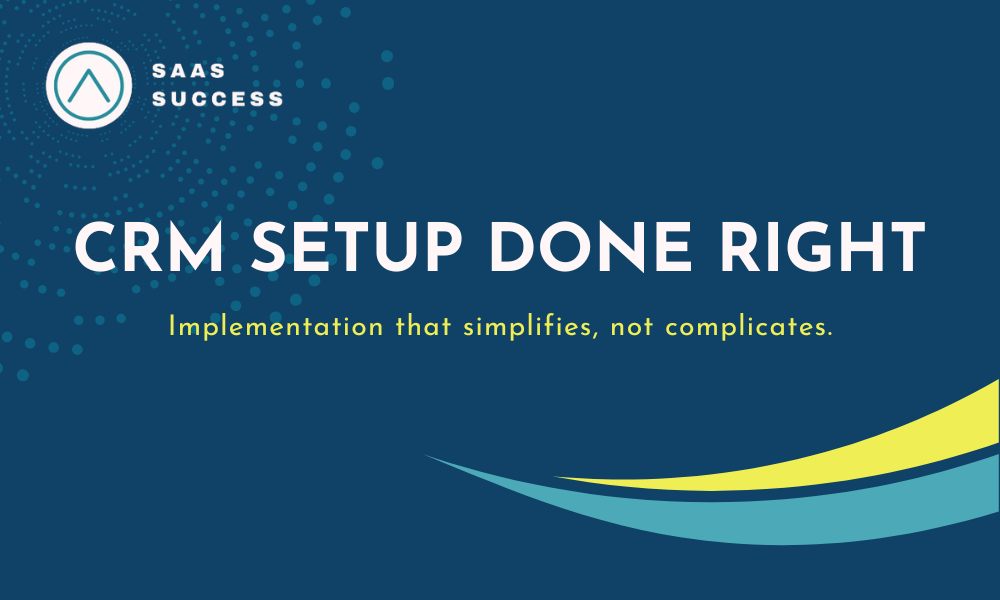 SAAS
SUCCESS

CRM SETUP DONE RIGHT

Implementation that simplifies, not complicates.